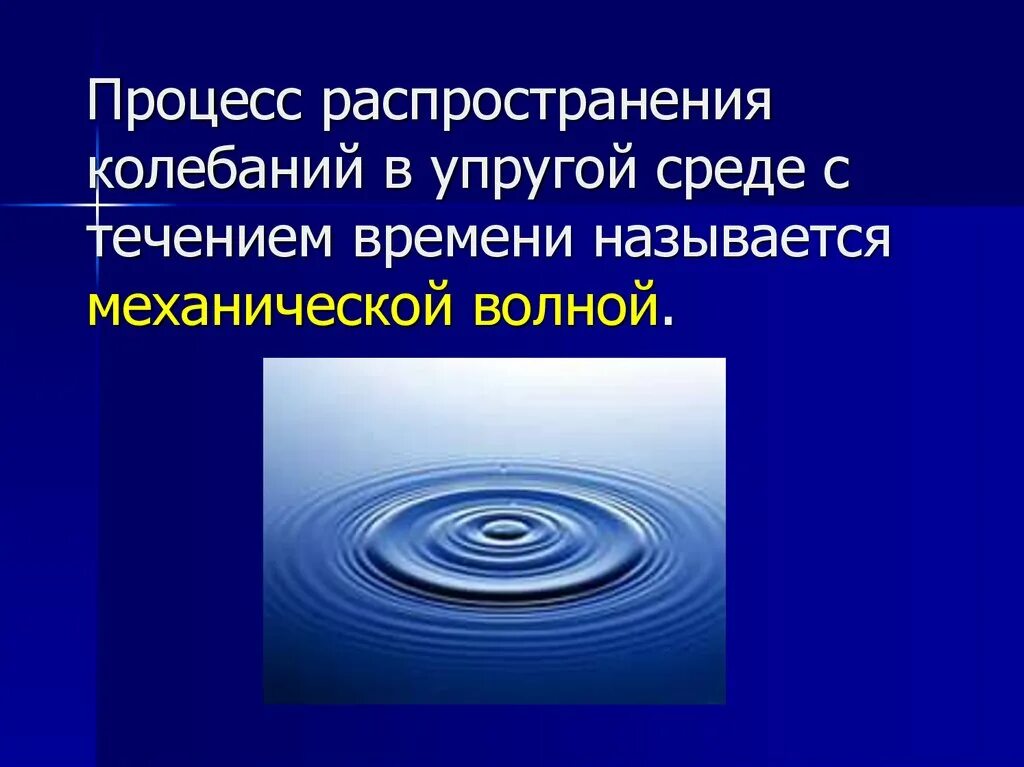 Процесс распространения колебаний в упругой среде с течением времени называется механической волной.